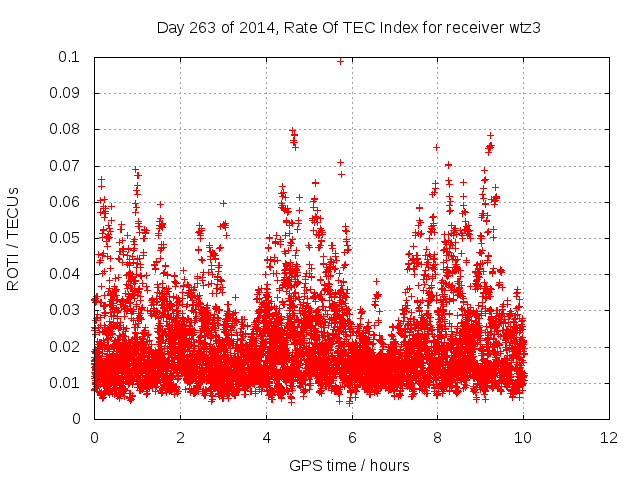 Day 263 of 2014, Rate Of TEC Index for receiver wtz3

ROTI / TECUs

0.1
0.09
0.08
0.07
0.06
0.05
0.04
0.03
0.02
0.01
0

0
2
4
6
8
10
12

GPS time / hours